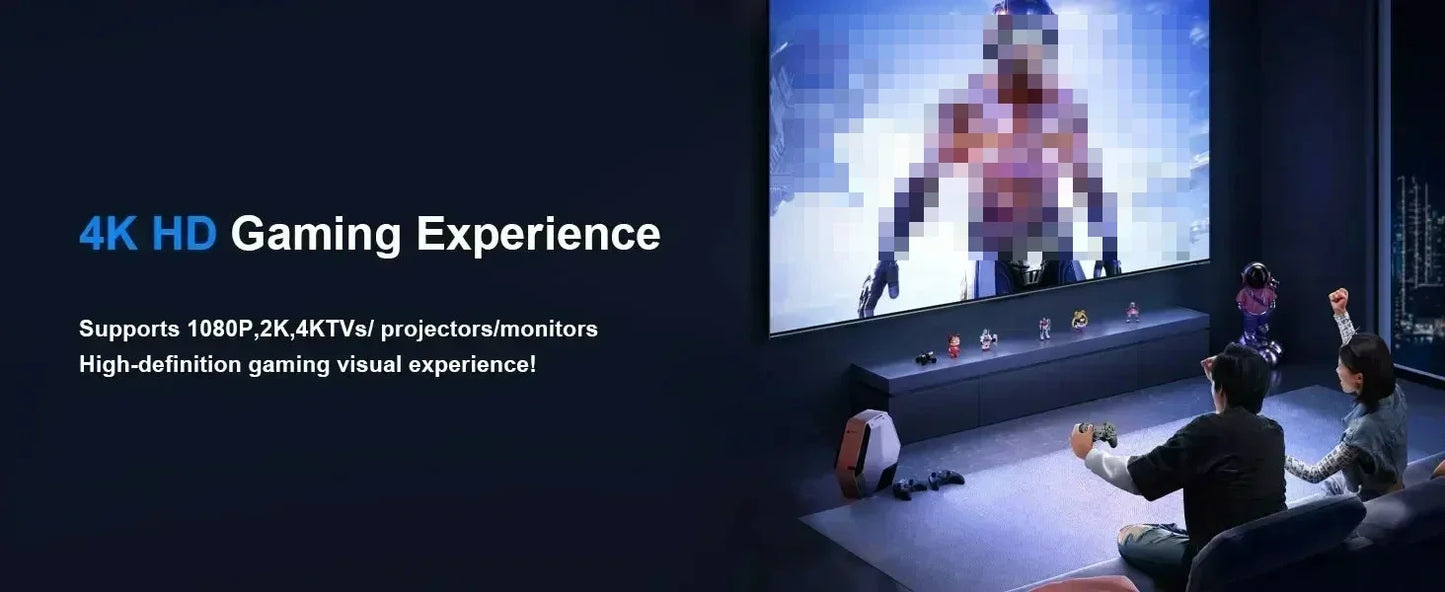 4K HD Gaming Experience

Supports 1080P,2K,4KTVs/ projectors/monitors
High-definition gaming visual experience!